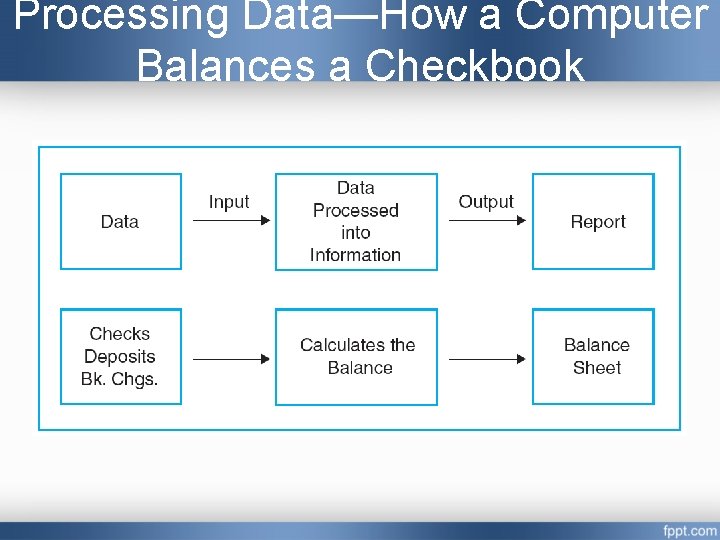 Processing Data—How a Computer Balances a Checkbook

Data

Input

Data Processed into Information

Output

Report

Checks Deposits Bk. Chgs.

Calculates the Balance

Balance Sheet

fppt.com